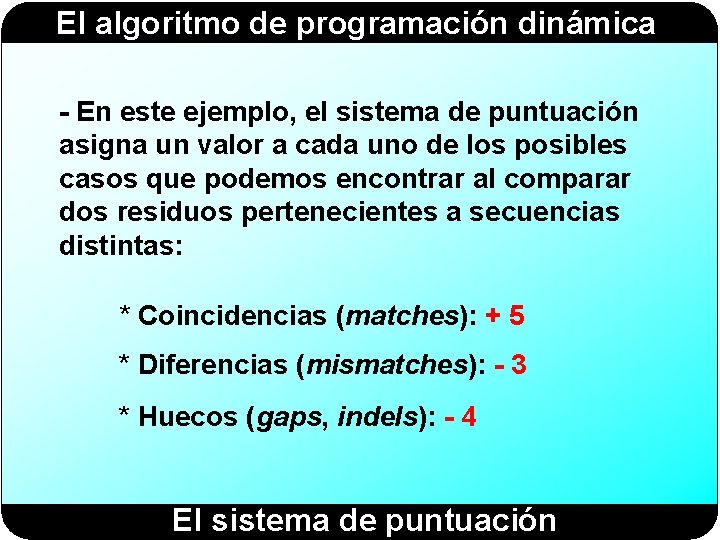 El algoritmo de programación dinámica

- En este ejemplo, el sistema de puntuación asigna un valor a cada uno de los posibles casos que podemos encontrar al comparar dos residuos pertenecientes a secuencias distintas:

* Coincidencias (matches): + 5

* Diferencias (mismatches): - 3

* Huecos (gaps, indels): - 4

El sistema de puntuación